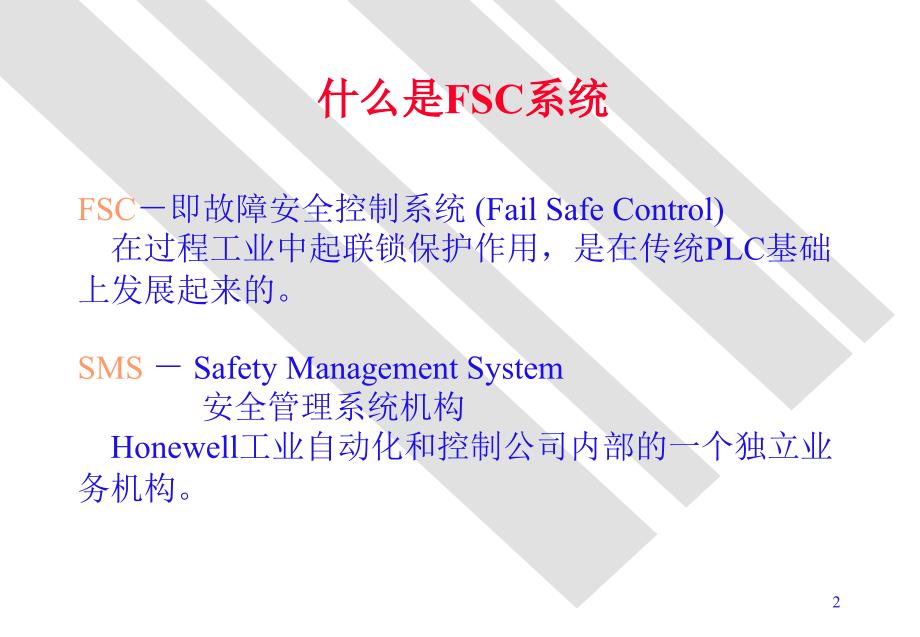 什么是FSC系统

FSC－即故障安全控制系统 (Fail Safe Control)
在过程工业中起联锁保护作用，是在传统PLC基础上发展起来的。

SMS － Safety Management System
安全管理系统机构
Honewell工业自动化和控制公司内部的一个独立业务机构。

2